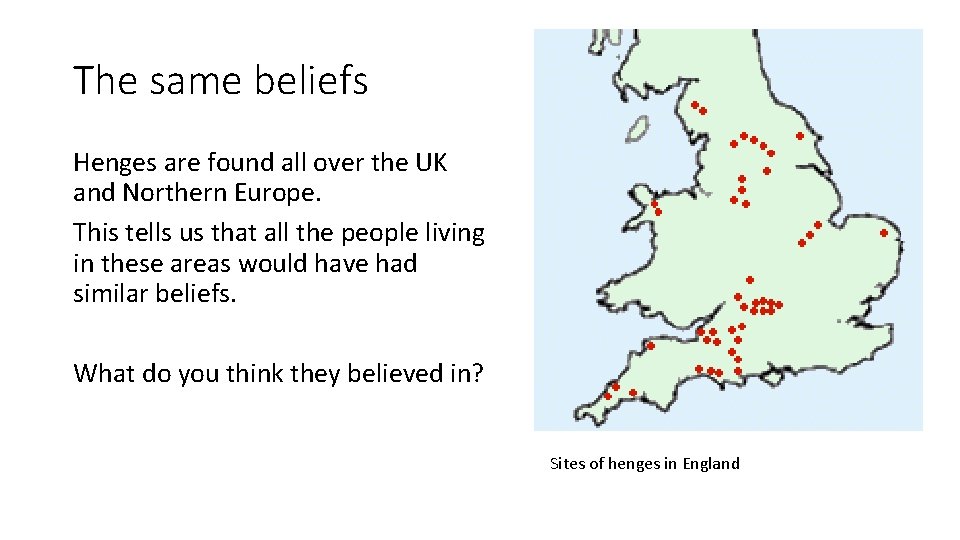 The same beliefs

Henges are found all over the UK and Northern Europe.

This tells us that all the people living in these areas would have had similar beliefs.

What do you think they believed in?

Sites of henges in England